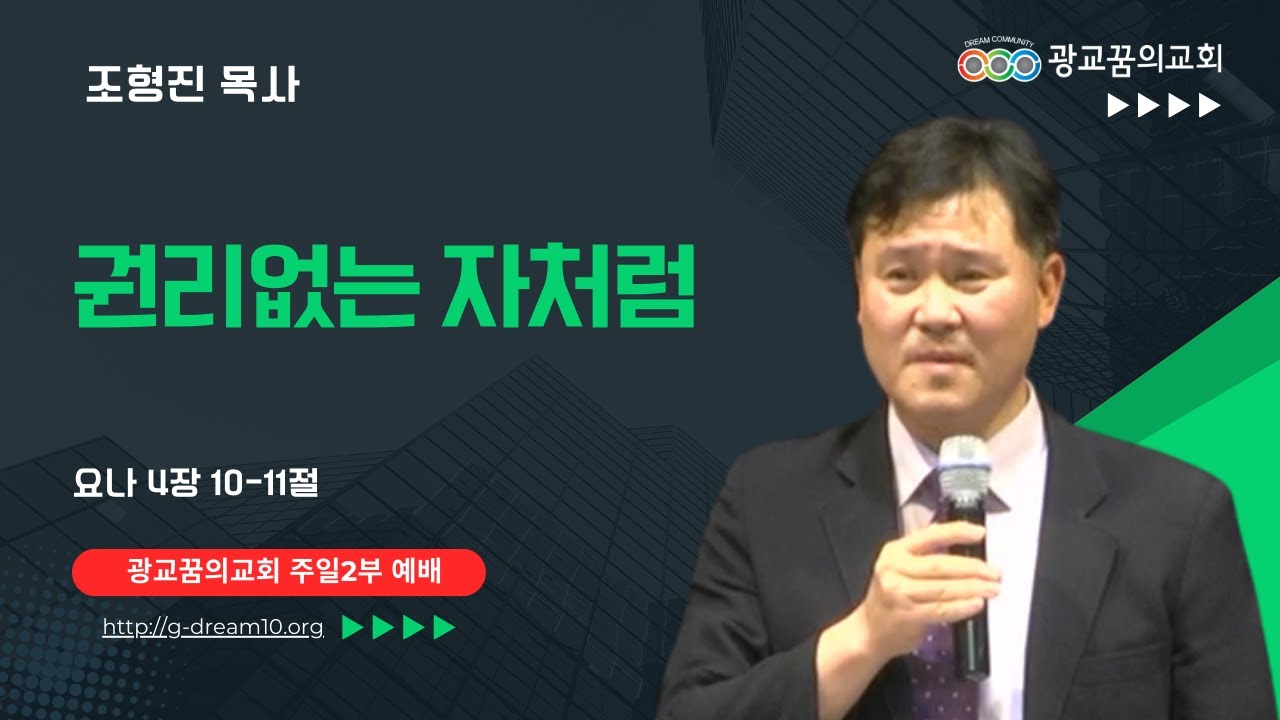 조형진 목사

DREAM COMMUNITY 광교꿈의교회

권리없는 자처럼

요나 4장 10-11절

광교꿈의교회 주일2부 예배

http://g-dream10.org